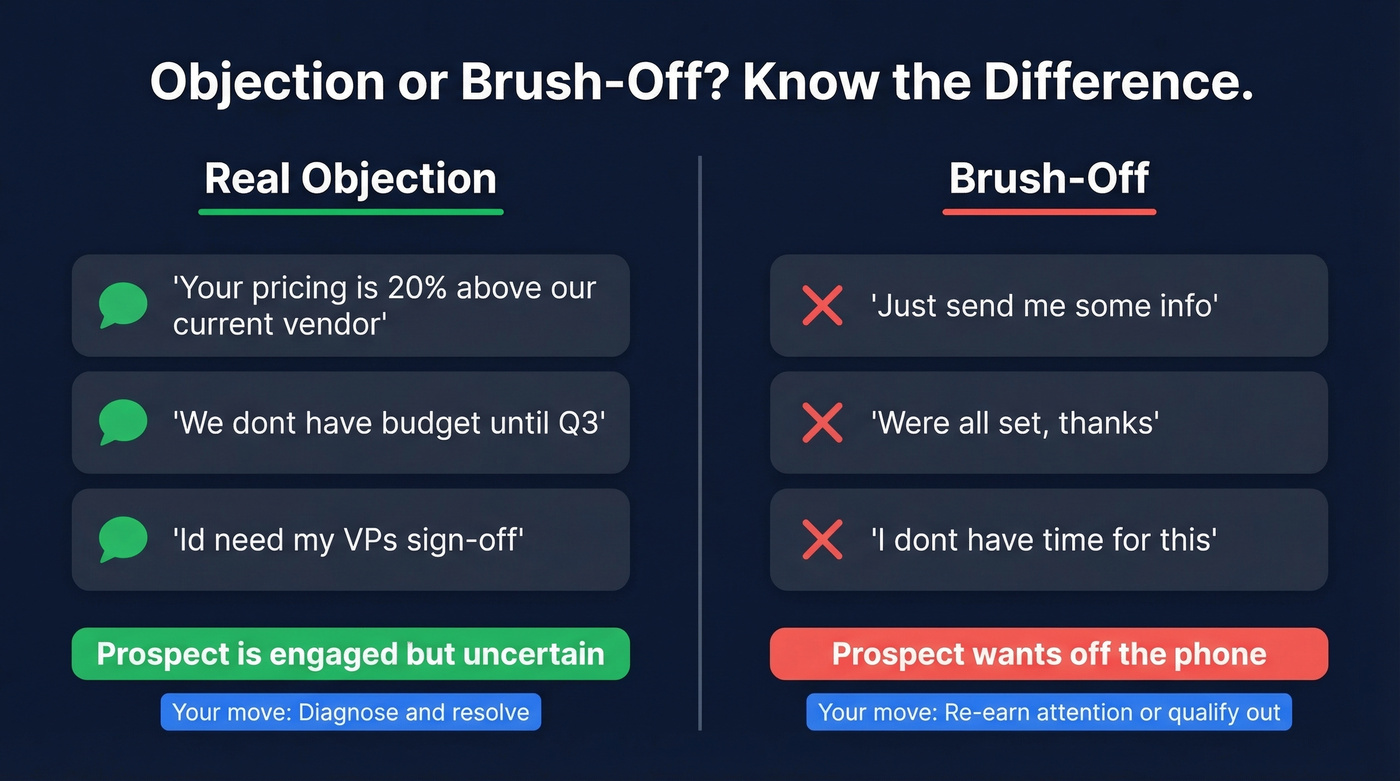 Objection or Brush-Off? Know the Difference.

Real Objection

'Your pricing is 20% above our current vendor'

'We dont have budget until Q3'

'Id need my VPs sign-off'

Prospect is engaged but uncertain

Your move: Diagnose and resolve

Brush-Off

'Just send me some info'

'Were all set, thanks'

'I dont have time for this'

Prospect wants off the phone

Your move: Re-earn attention or qualify out